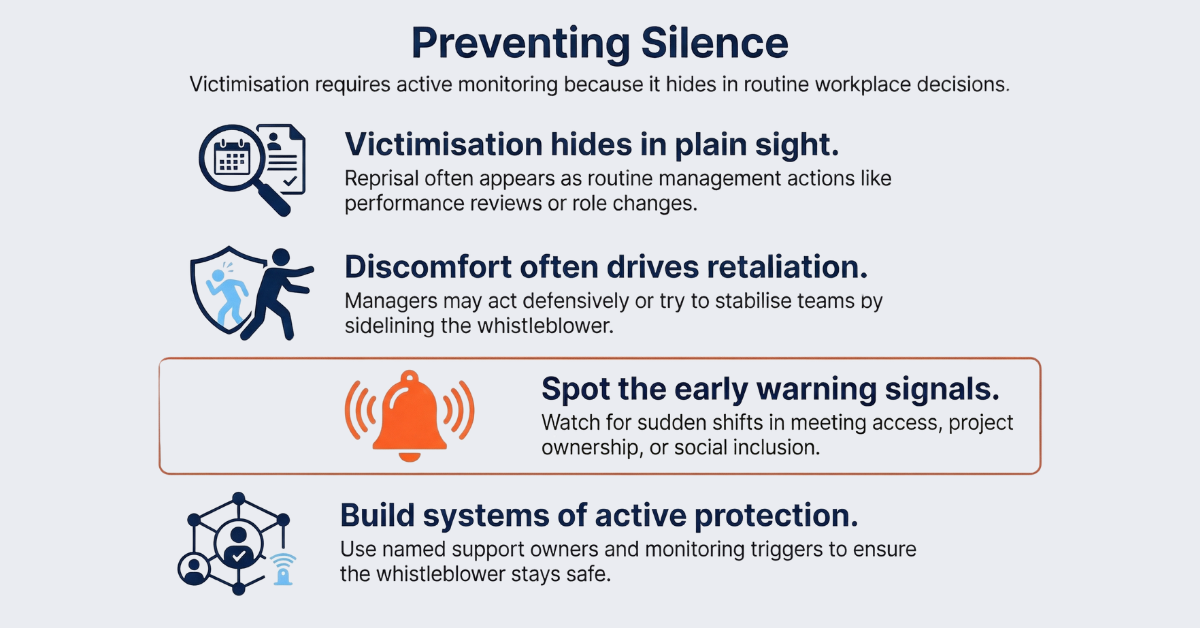 Preventing Silence

Victimisation requires active monitoring because it hides in routine workplace decisions.

Victimisation hides in plain sight.

Reprisal often appears as routine management actions like performance reviews or role changes.

Discomfort often drives retaliation.

Managers may act defensively or try to stabilise teams by sidelining the whistleblower.

Spot the early warning signals.

Watch for sudden shifts in meeting access, project ownership, or social inclusion.

Build systems of active protection.

Use named support owners and monitoring triggers to ensure the whistleblower stays safe.